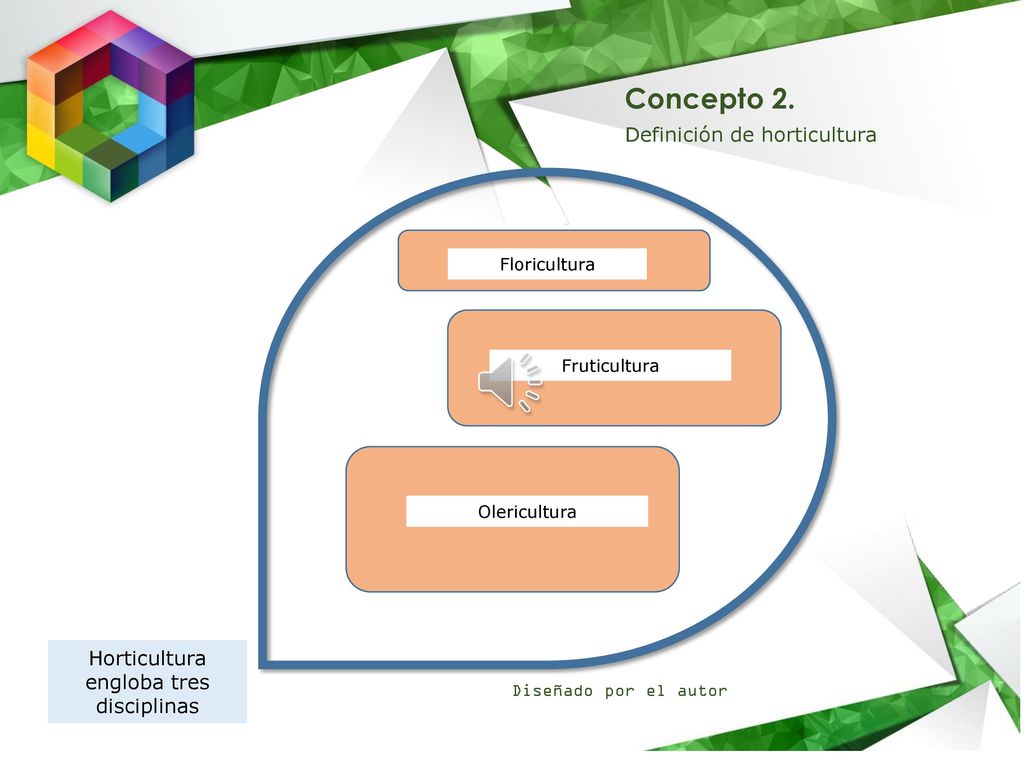 Concepto 2.
Definición de horticultura

Floricultura

Fruticultura

Olericultura

Horticultura engloba tres disciplinas

Diseñado por el autor